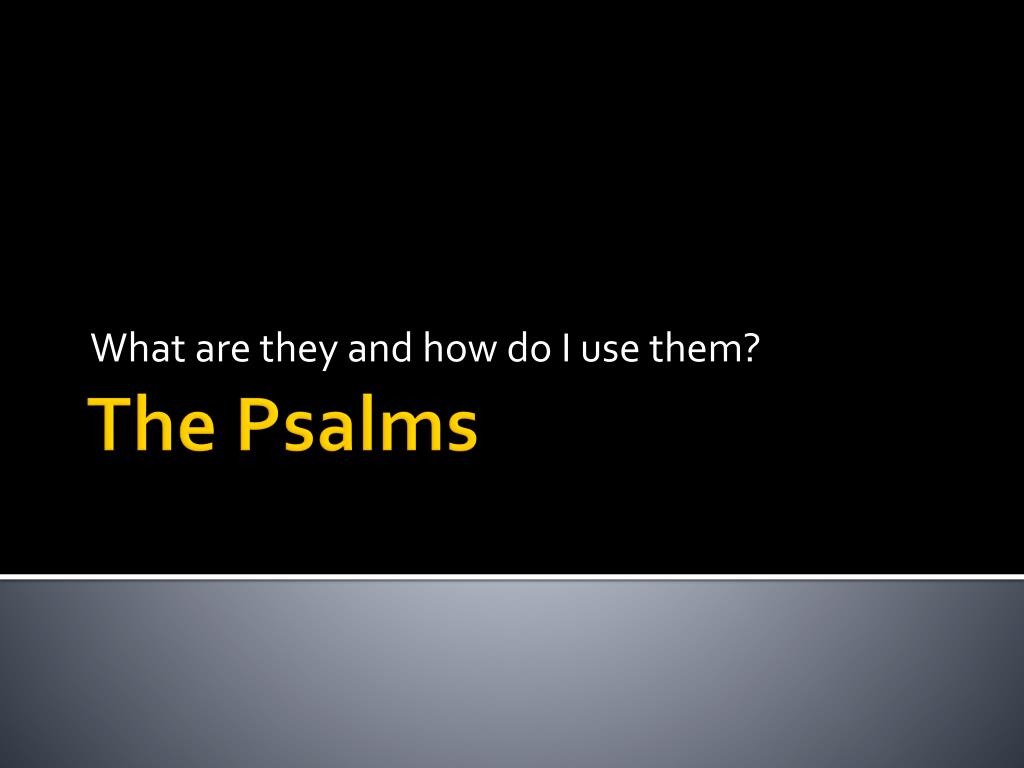 What are they and how do I use them?

The Psalms